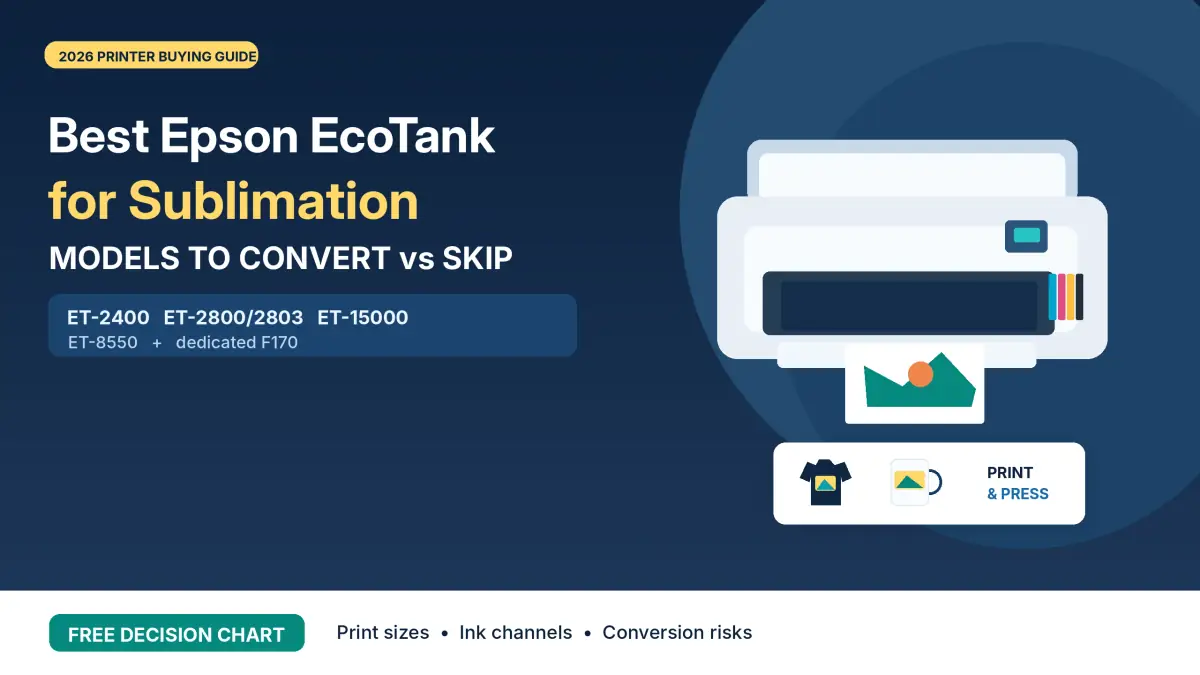 2026 PRINTER BUYING GUIDE

Best Epson EcoTank for Sublimation

MODELS TO CONVERT vs SKIP

ET-2400 ET-2800/2803 ET-15000
ET-8550 + dedicated F170

PRINT & PRESS

FREE DECISION CHART

Print sizes • Ink channels • Conversion risks